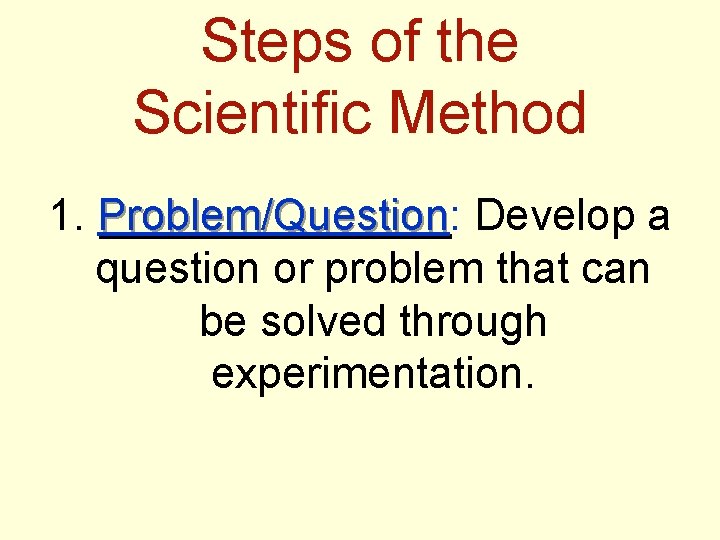 Steps of the Scientific Method

1. Problem/Question: Develop a question or problem that can be solved through experimentation.